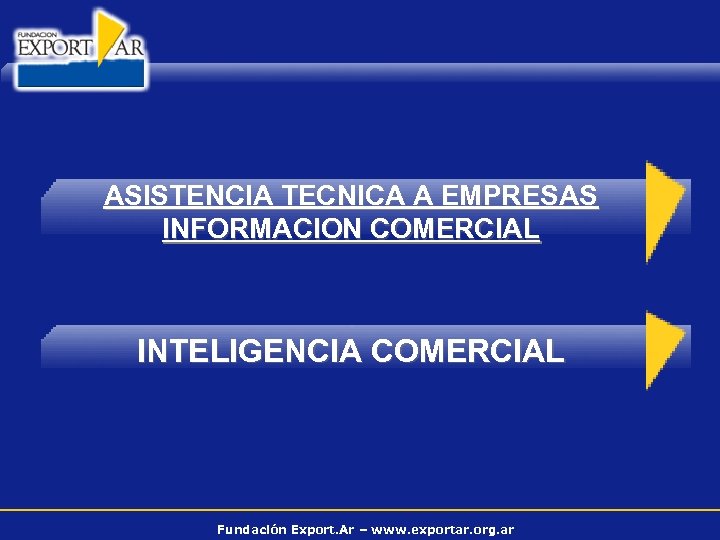 FUNDACION EXPORT AR

ASISTENCIA TECNICA A EMPRESAS
INFORMACION COMERCIAL

INTELIGENCIA COMERCIAL

Fundación Export.Ar – www.exportar.org.ar